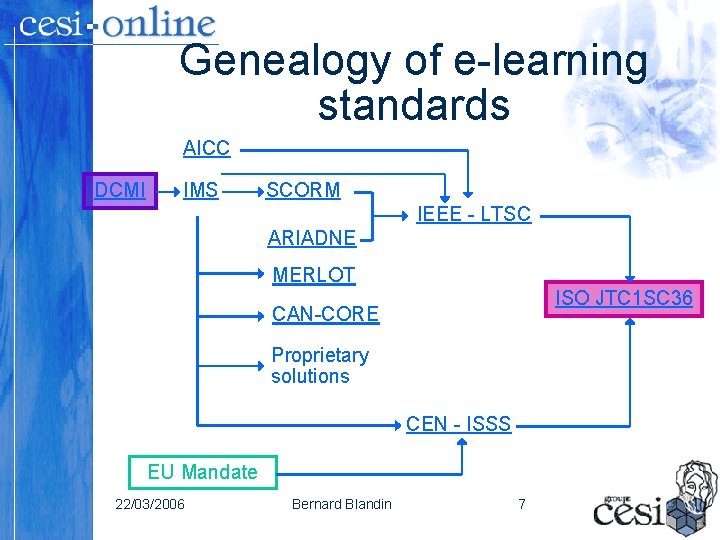 cesi-online

Genealogy of e-learning standards

AICC

DCMI

IMS

SCORM

ARIADNE

IEEE - LTSC

MERLOT

CAN-CORE

Proprietary solutions

ISO JTC1SC36

CEN - ISSS

EU Mandate

22/03/2006

Bernard Blandin

7

groupe cesi